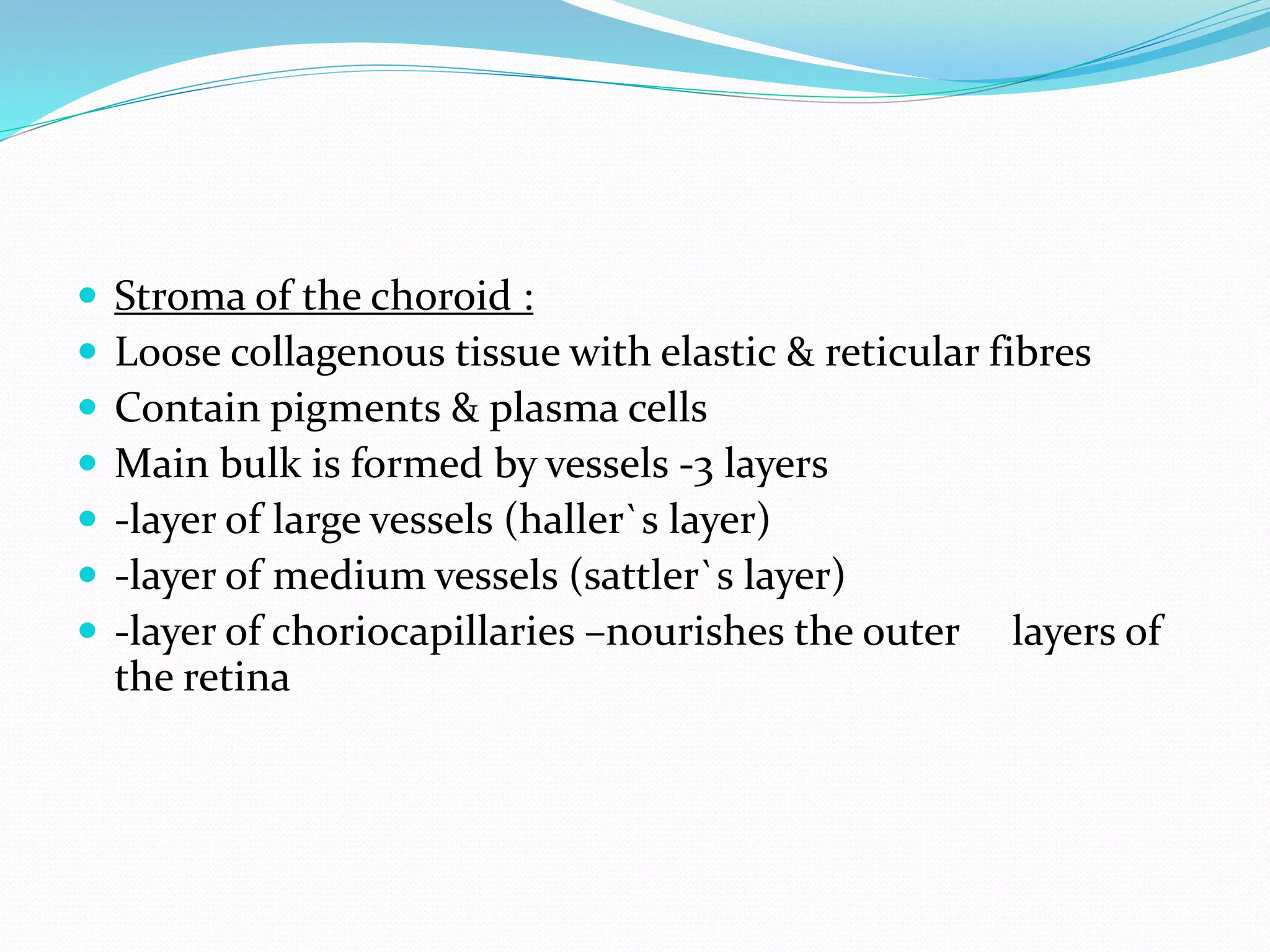 - Stroma of the choroid :
- Loose collagenous tissue with elastic & reticular fibres
- Contain pigments & plasma cells
- Main bulk is formed by vessels -3 layers
- -layer of large vessels (haller`s layer)
- -layer of medium vessels (sattler`s layer)
- -layer of choriocapillaries –nourishes the outer layers of the retina